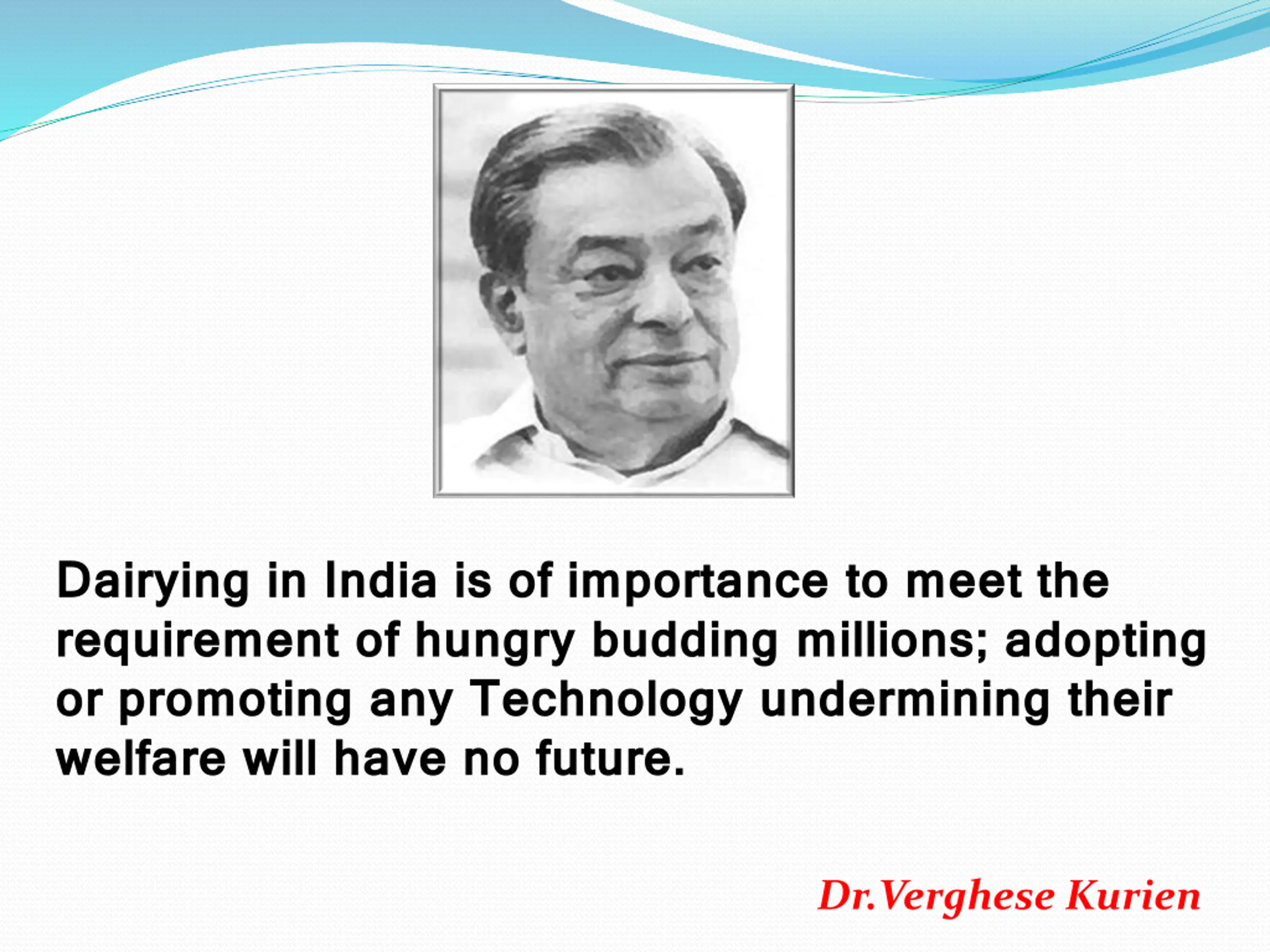 Dairying in India is of importance to meet the requirement of hungry budding millions; adopting or promoting any Technology undermining their welfare will have no future.

Dr.Verghese Kurien